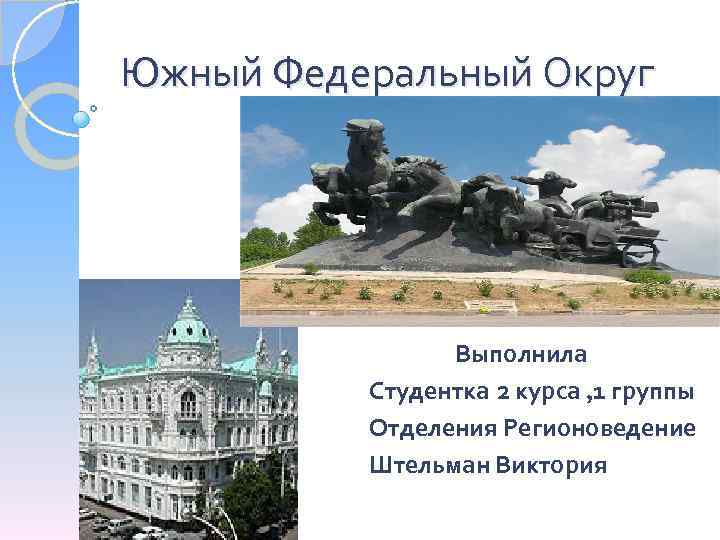 Южный Федеральный Округ

Выполнила
Студентка 2 курса ,1 группы
Отделения Регионоведение
Штельман Виктория